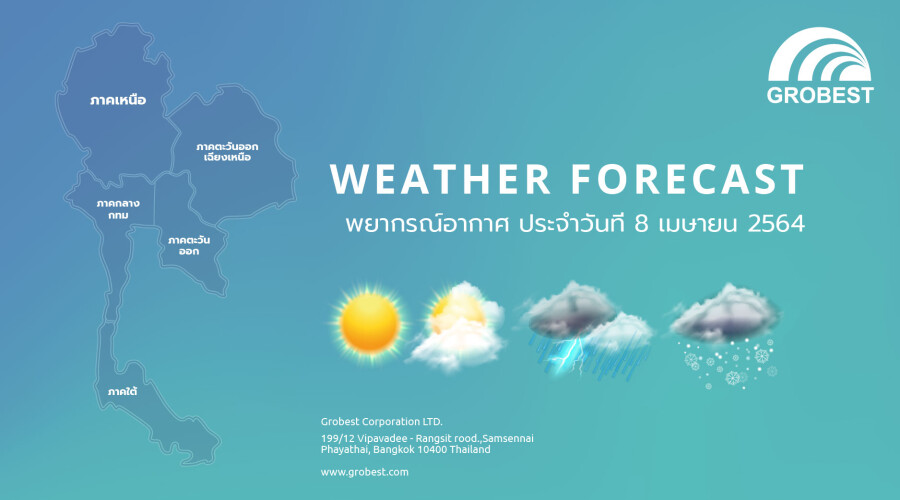 ภาคเหนือ

ภาคตะวันออกเฉียงเหนือ

ภาคกลาง กทม

ภาคตะวันออก

ภาคใต้

GROBEST

WEATHER FORECAST

พยากรณ์อากาศ ประจำวันที่ 8 เมษายน 2564

Grobest Corporation LTD.

199/12 Vipavadee - Rangsit rood.,Samsennai Phayathai, Bangkok 10400 Thailand

www.grobest.com